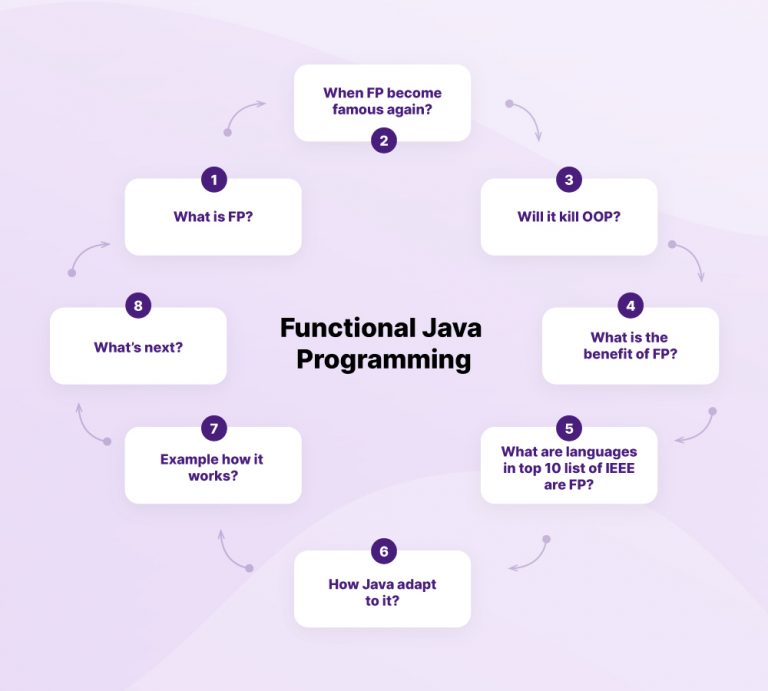 Functional Java Programming

1
What is FP?

2
When FP become famous again?

3
Will it kill OOP?

4
What is the benefit of FP?

5
What are languages in top 10 list of IEEE are FP?

6
How Java adapt to it?

7
Example how it works?

8
What's next?